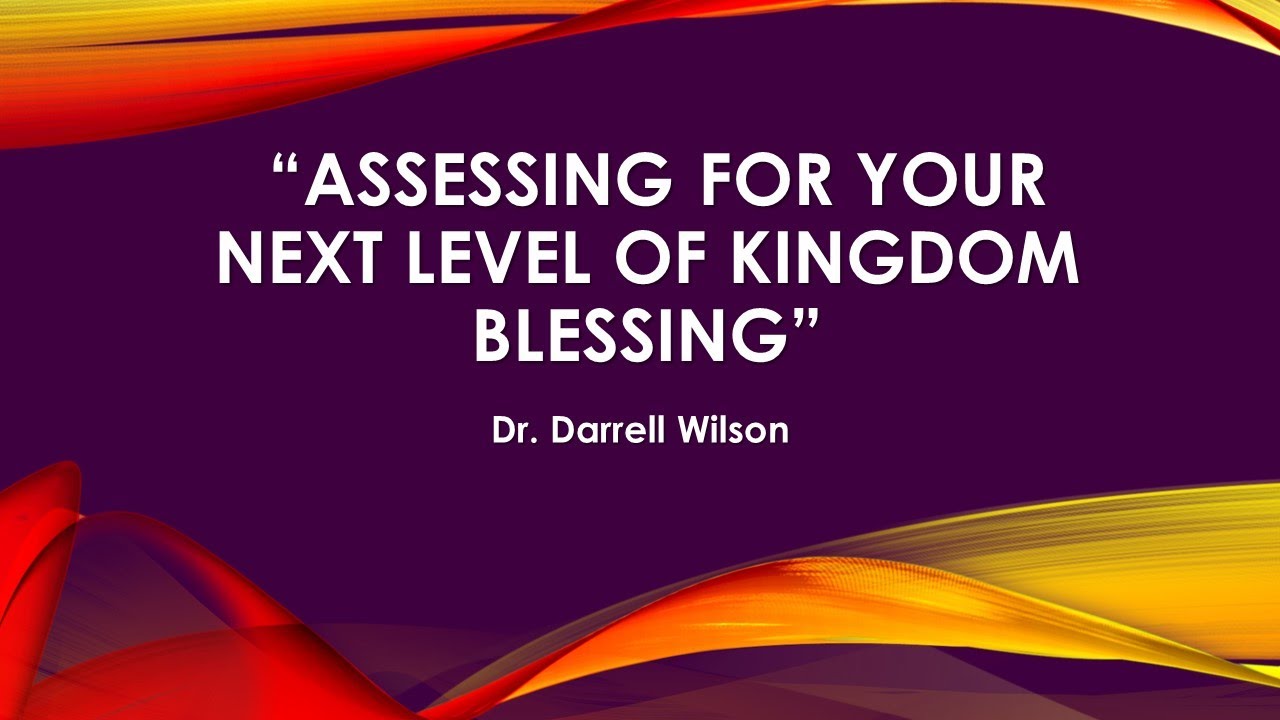 “ASSESSING FOR YOUR NEXT LEVEL OF KINGDOM BLESSING”

Dr. Darrell Wilson